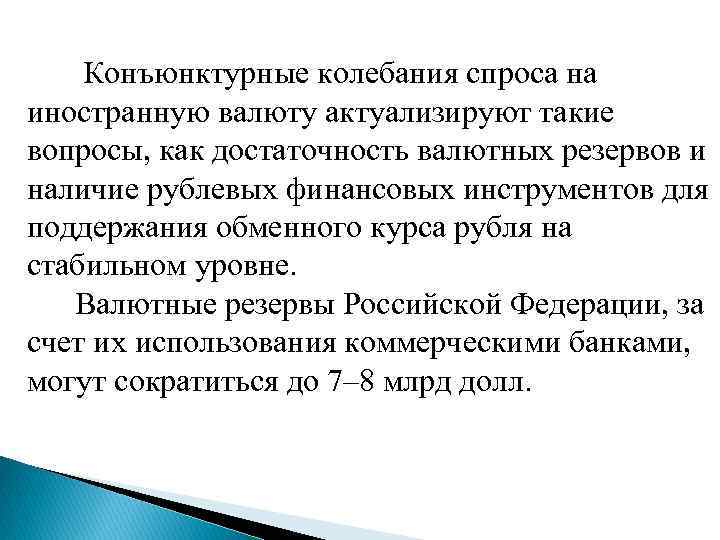 Конъюнктурные колебания спроса на иностранную валюту актуализируют такие вопросы, как достаточность валютных резервов и наличие рублевых финансовых инструментов для поддержания обменного курса рубля на стабильном уровне.

Валютные резервы Российской Федерации, за счет их использования коммерческими банками, могут сократиться до 7–8 млрд долл.